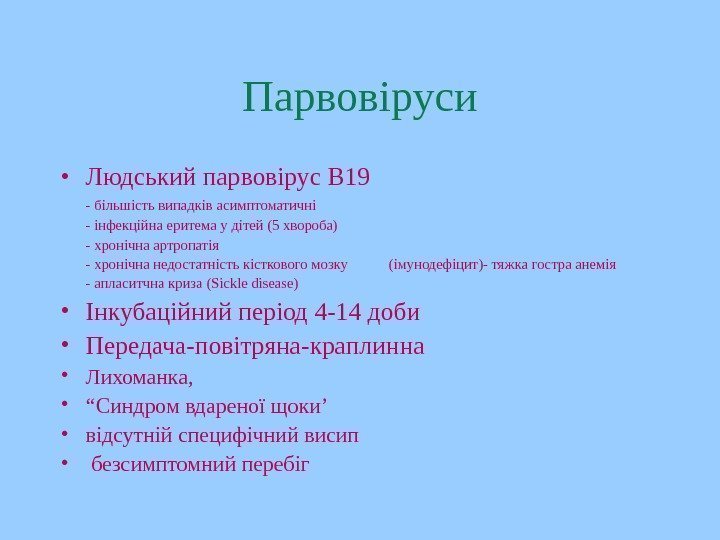 Парвовіруси

• Людський парвовірус В19
- більшість випадків асимптоматичні
- інфекційна еритема у дітей (5 хвороба)
- хронічна артропатія
- хронічна недостатність кісткового мозку (імунодефіцит)- тяжка гостра анемія
- апласитчна криза (Sickle disease)
• Інкубаційний період 4-14 доби
• Передача-повітряна-краплинна
• Лихоманка,
• “Синдром вдареної щоки’
• відсутній специфічний висип
• безсимптомний перебіг